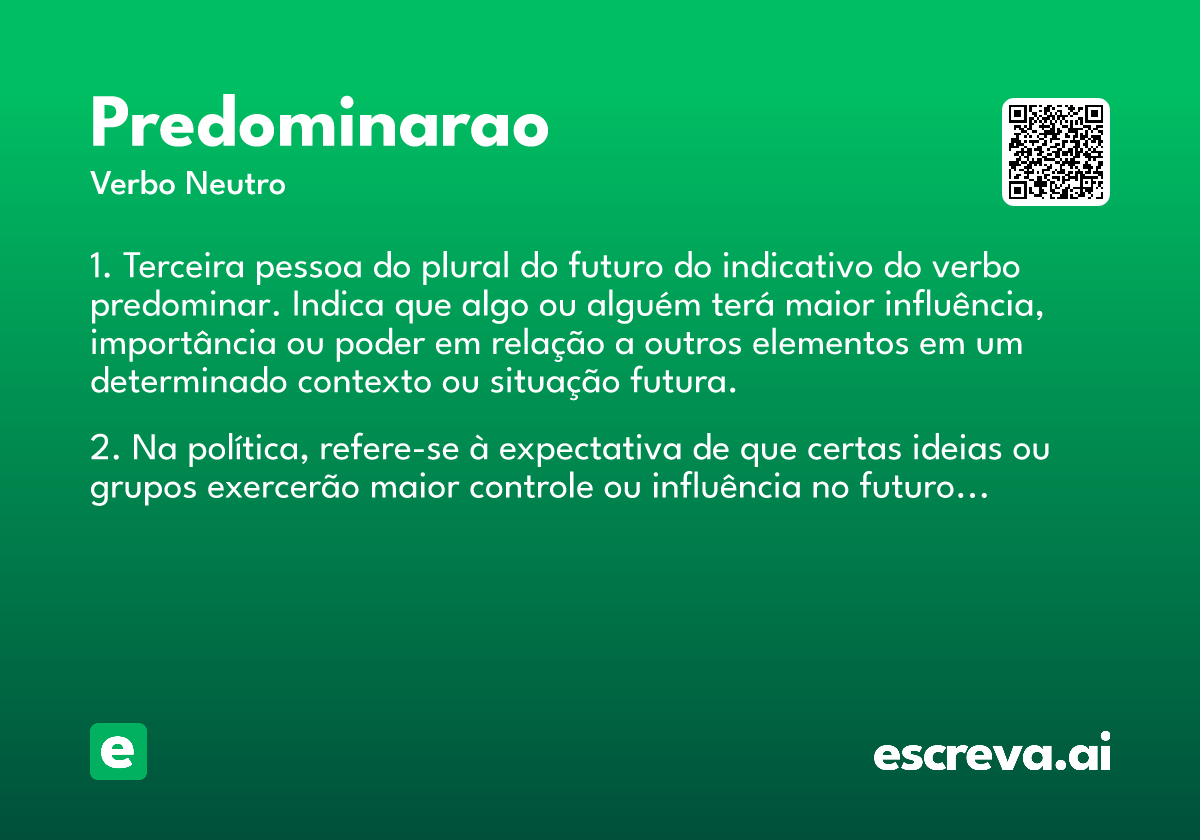 Predominarao

Verbo Neutro

1. Terceira pessoa do plural do futuro do indicativo do verbo predominar. Indica que algo ou alguém terá maior influência, importância ou poder em relação a outros elementos em um determinado contexto ou situação futura.

2. Na política, refere-se à expectativa de que certas ideias ou grupos exercerão maior controle ou influência no futuro...

e

escreva.ai